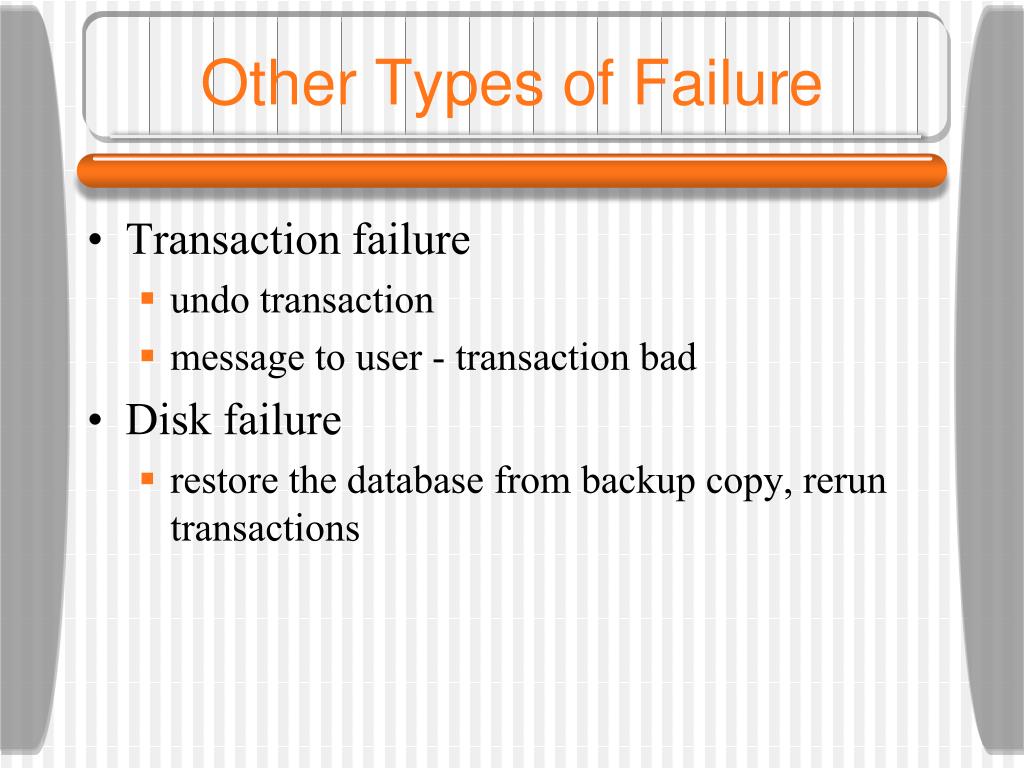 Other Types of Failure

• Transaction failure
 ▪ undo transaction
 ▪ message to user - transaction bad
• Disk failure
 ▪ restore the database from backup copy, rerun transactions